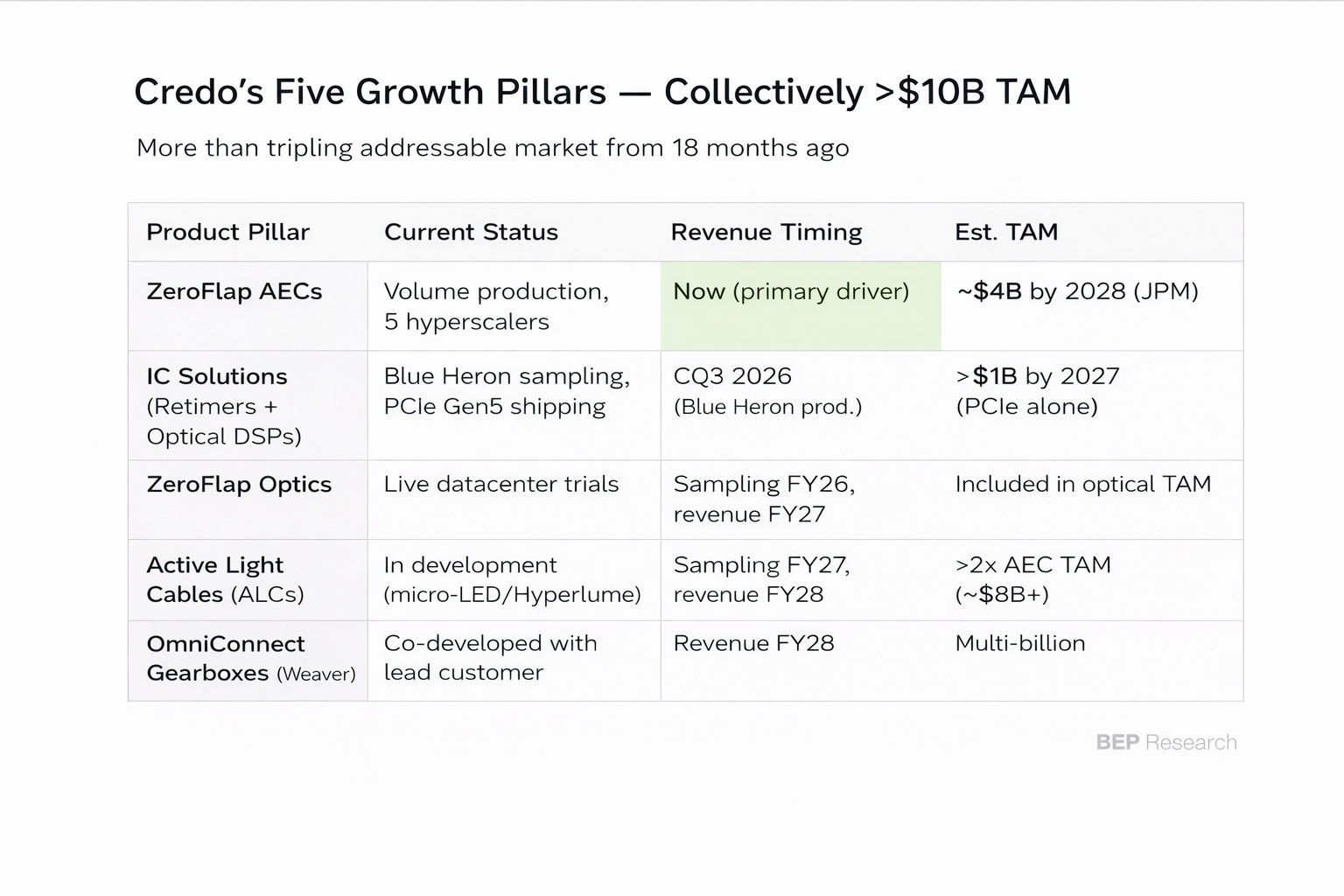 Credo's Five Growth Pillars — Collectively >$10B TAM

More than tripling addressable market from 18 months ago

| Product Pillar | Current Status | Revenue Timing | Est. TAM |
|---|---|---|---|
| ZeroFlap AECs | Volume production, 5 hyperscalers | Now (primary driver) | ~$4B by 2028 (JPM) |
| IC Solutions (Retimers + Optical DSPs) | Blue Heron sampling, PCIe Gen5 shipping | CQ3 2026 (Blue Heron prod.) | >$1B by 2027 (PCIe alone) |
| ZeroFlap Optics | Live datacenter trials | Sampling FY26, revenue FY27 | Included in optical TAM |
| Active Light Cables (ALCs) | In development (micro-LED/Hyperlume) | Sampling FY27, revenue FY28 | >2x AEC TAM (~$8B+) |
| OmniConnect Gearboxes (Weaver) | Co-developed with lead customer | Revenue FY28 | Multi-billion |

BEP Research